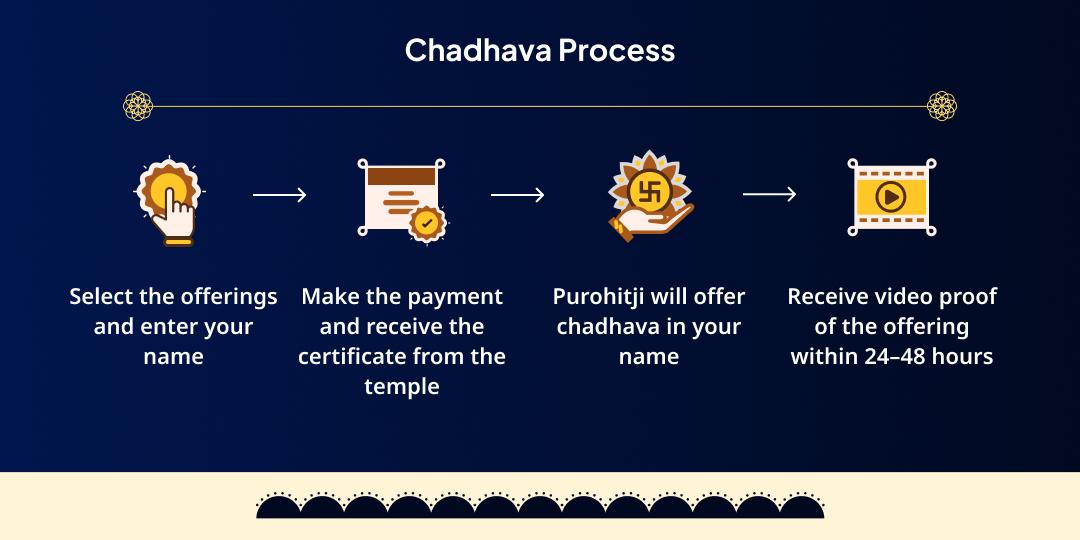 Chadhava Process

Select the offerings and enter your name

Make the payment and receive the certificate from the temple

Purohitji will offer chadhava in your name

Receive video proof of the offering within 24–48 hours